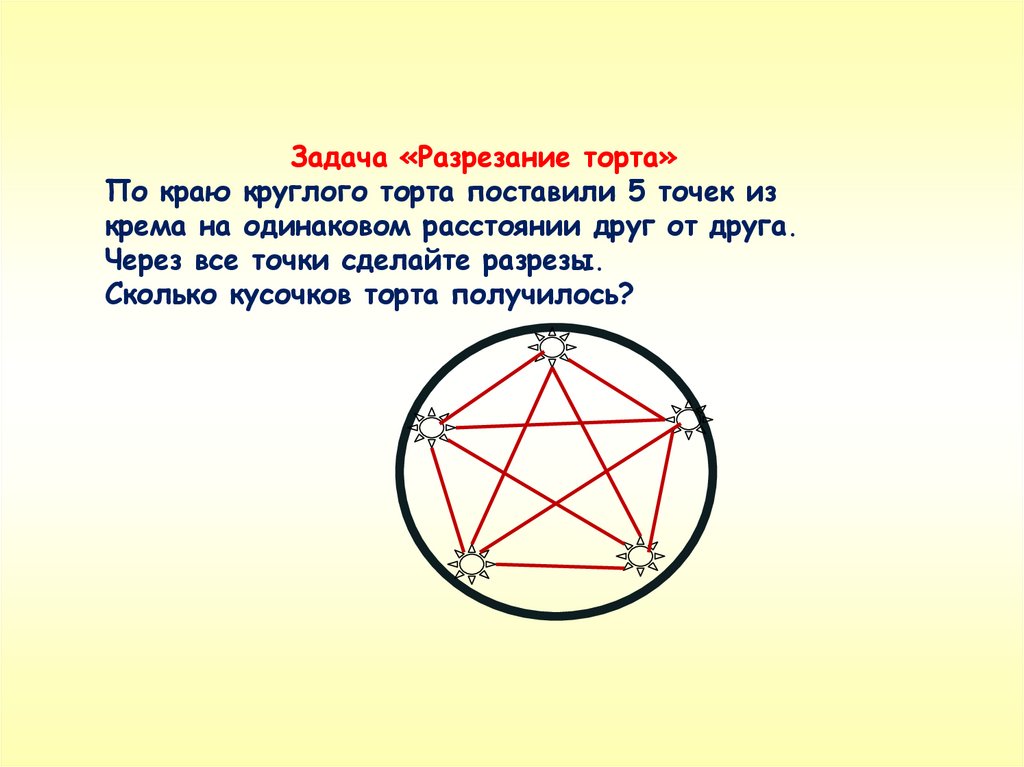 Задача «Разрезание торта»
По краю круглого торта поставили 5 точек из крема на одинаковом расстоянии друг от друга.
Через все точки сделайте разрезы.
Сколько кусочков торта получилось?